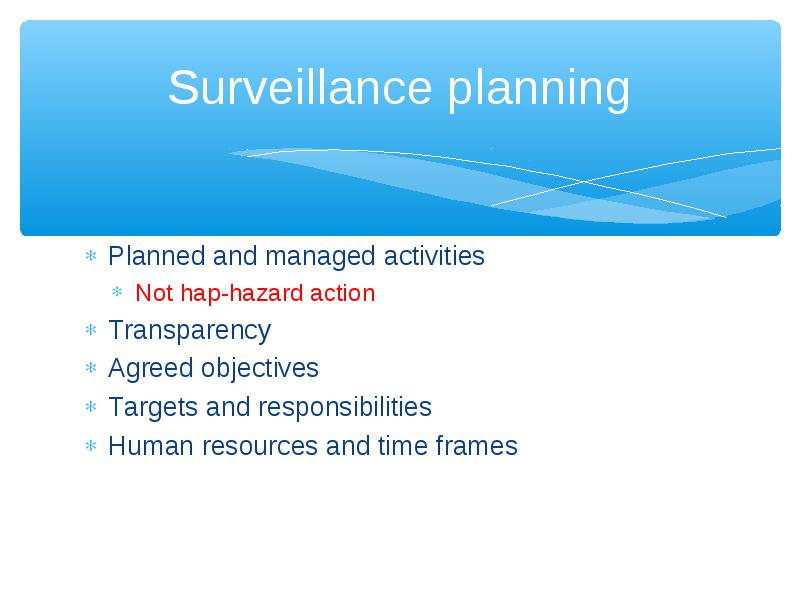 Surveillance planning

* Planned and managed activities
  * Not hap-hazard action
* Transparency
* Agreed objectives
* Targets and responsibilities
* Human resources and time frames